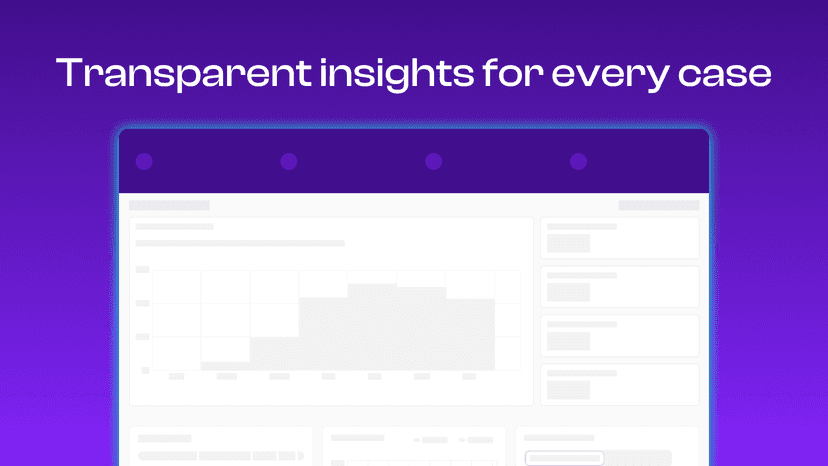 Transparent insights for every case